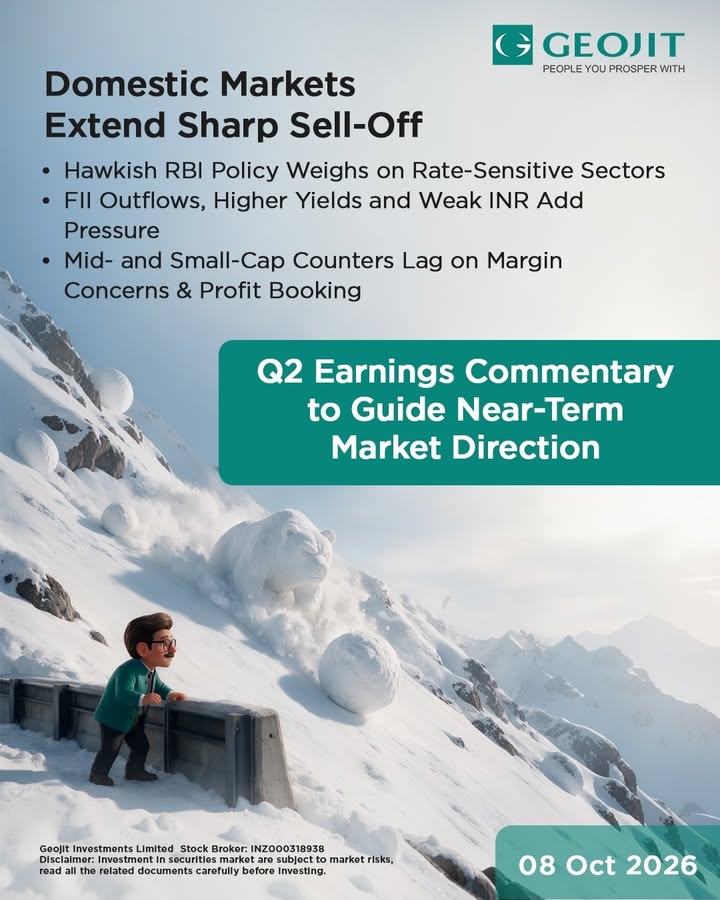 GEOJIT
PEOPLE YOU PROSPER WITH

Domestic Markets
Extend Sharp Sell-Off

• Hawkish RBI Policy Weighs on Rate-Sensitive Sectors
• FII Outflows, Higher Yields and Weak INR Add Pressure
• Mid- and Small-Cap Counters Lag on Margin Concerns & Profit Booking

Q2 Earnings Commentary to Guide Near-Term Market Direction

Geojit Investments Limited Stock Broker: INZ000318938
Disclaimer: Investment in securities market are subject to market risks, read all the related documents carefully before investing.

08 Oct 2026